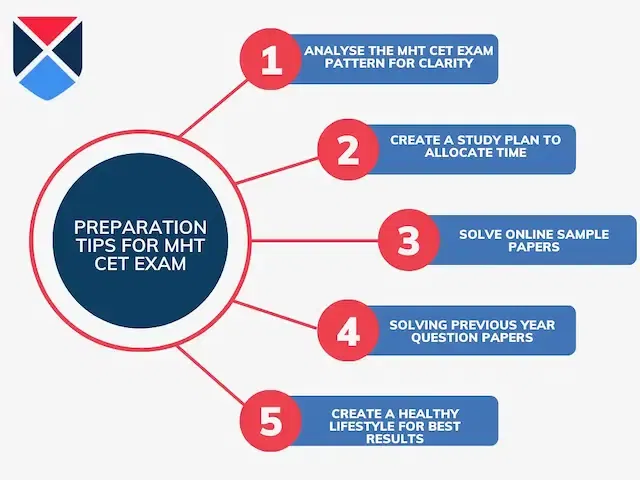 PREPARATION TIPS FOR MHT CET EXAM

1 ANALYSE THE MHT CET EXAM PATTERN FOR CLARITY

2 CREATE A STUDY PLAN TO ALLOCATE TIME

3 SOLVE ONLINE SAMPLE PAPERS

4 SOLVING PREVIOUS YEAR QUESTION PAPERS

5 CREATE A HEALTHY LIFESTYLE FOR BEST RESULTS